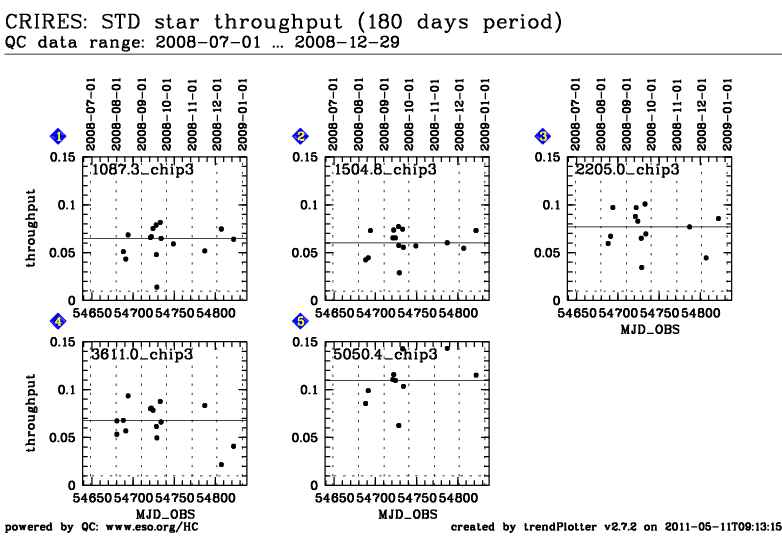 CRIRES: STD star throughput (180 days period)
QC data range: 2008-07-01 ... 2008-12-29

1
2008-07-01 2008-08-01 2008-09-01 2008-10-01 2008-11-01 2008-12-01 2009-01-01
1087.3_chip3
throughput
0.15 0.1 0.05 0
54650 54700 54750 54800

2
2008-07-01 2008-08-01 2008-09-01 2008-10-01 2008-11-01 2008-12-01 2009-01-01
1504.8_chip3
0.15 0.1 0.05 0
54650 54700 54750 54800

3
2008-07-01 2008-08-01 2008-09-01 2008-10-01 2008-11-01 2008-12-01 2009-01-01
2205.0_chip3
0.15 0.1 0.05 0
54650 54700 54750 54800
MJD_OBS

4
3611.0_chip3
throughput
0.15 0.1 0.05 0
54650 54700 54750 54800
MJD_OBS

5
5050.4_chip3
0.15 0.1 0.05 0
54650 54700 54750 54800
MJD_OBS

powered by QC: www.eso.org/HC
created by trendPlotter v2.7.2 on 2011-05-11T09:13:15